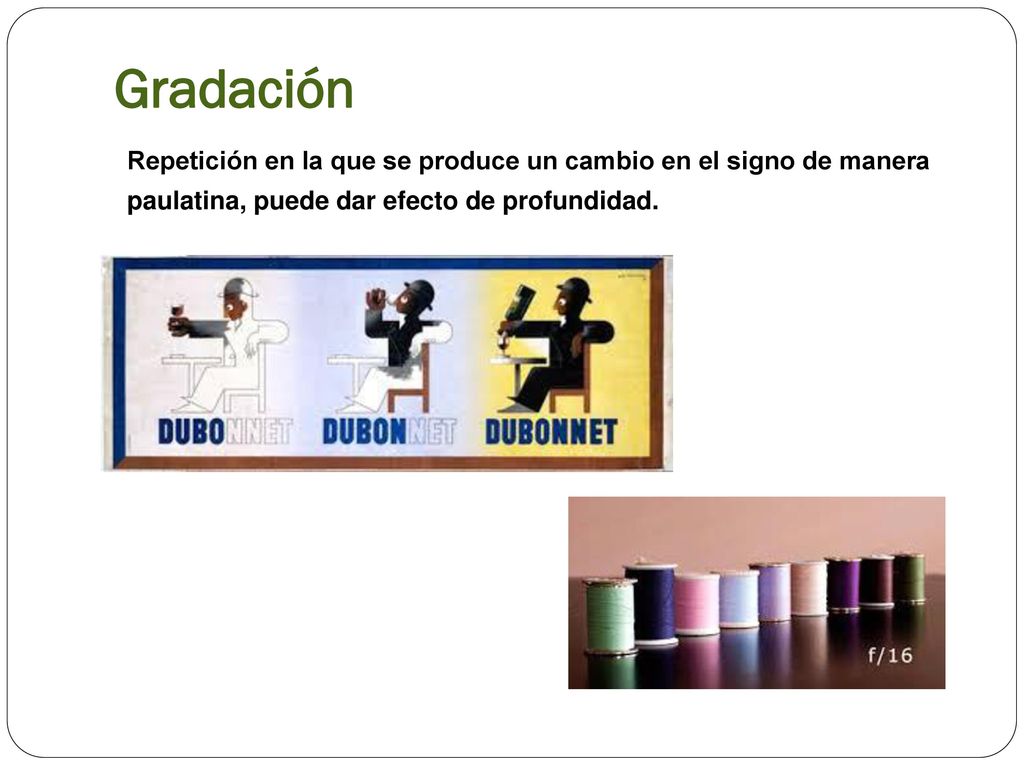 Gradación

Repetición en la que se produce un cambio en el signo de manera paulatina, puede dar efecto de profundidad.

DUBONNET DUBONNET DUBONNET

f/16